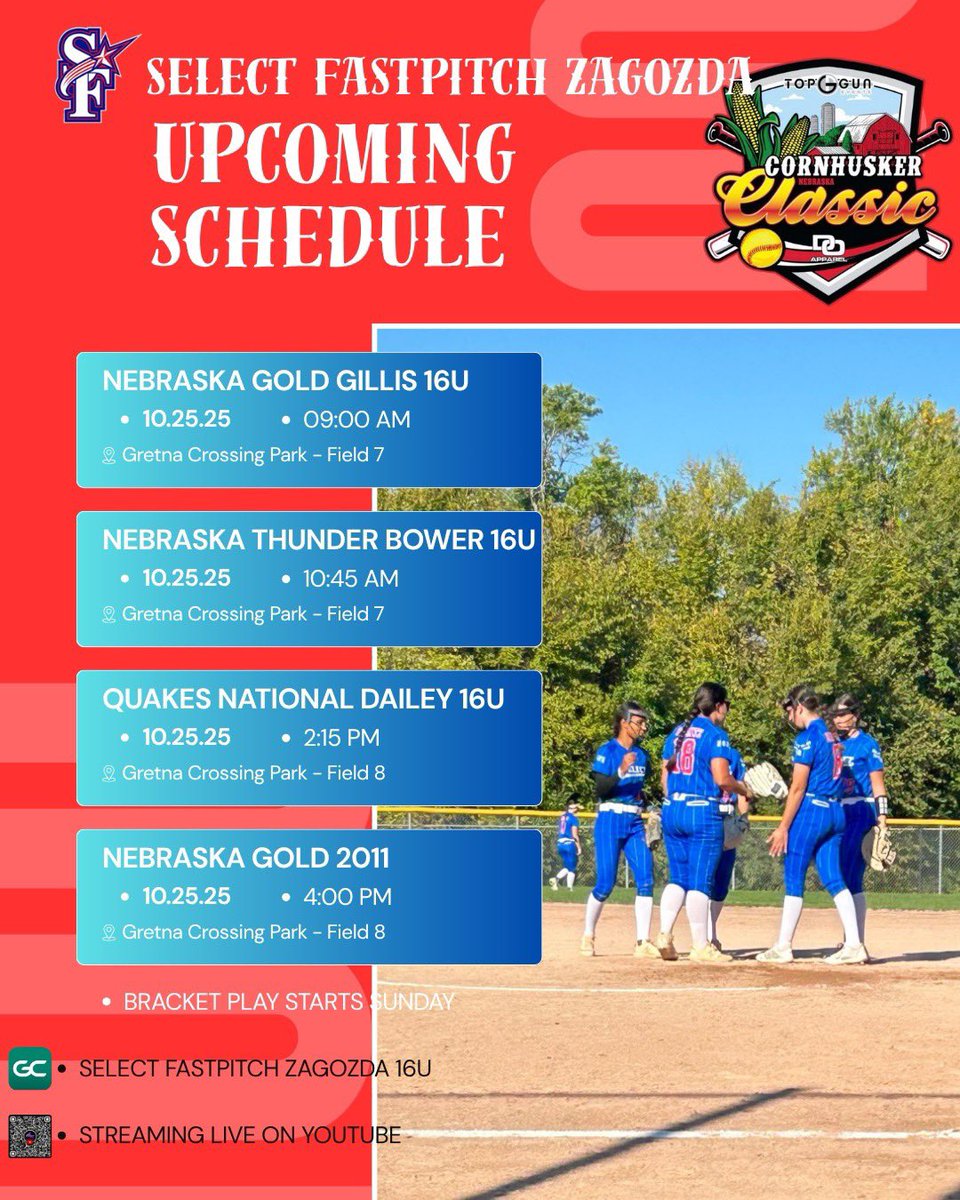 SF

SELECT FASTPITCH ZAGOZDA
UPCOMING SCHEDULE

TOP GUN
CORNHUSKER
NEBRASKA
Classic
DD
APPAREL

NEBRASKA GOLD GILLIS 16U
• 10.25.25 • 09:00 AM
Gretna Crossing Park - Field 7

NEBRASKA THUNDER BOWER 16U
• 10.25.25 • 10:45 AM
Gretna Crossing Park - Field 7

QUAKES NATIONAL DAILEY 16U
• 10.25.25 • 2:15 PM
Gretna Crossing Park - Field 8

NEBRASKA GOLD 2011
• 10.25.25 • 4:00 PM
Gretna Crossing Park - Field 8

• BRACKET PLAY STARTS SUNDAY

GC • SELECT FASTPITCH ZAGOZDA 16U

• STREAMING LIVE ON YOUTUBE